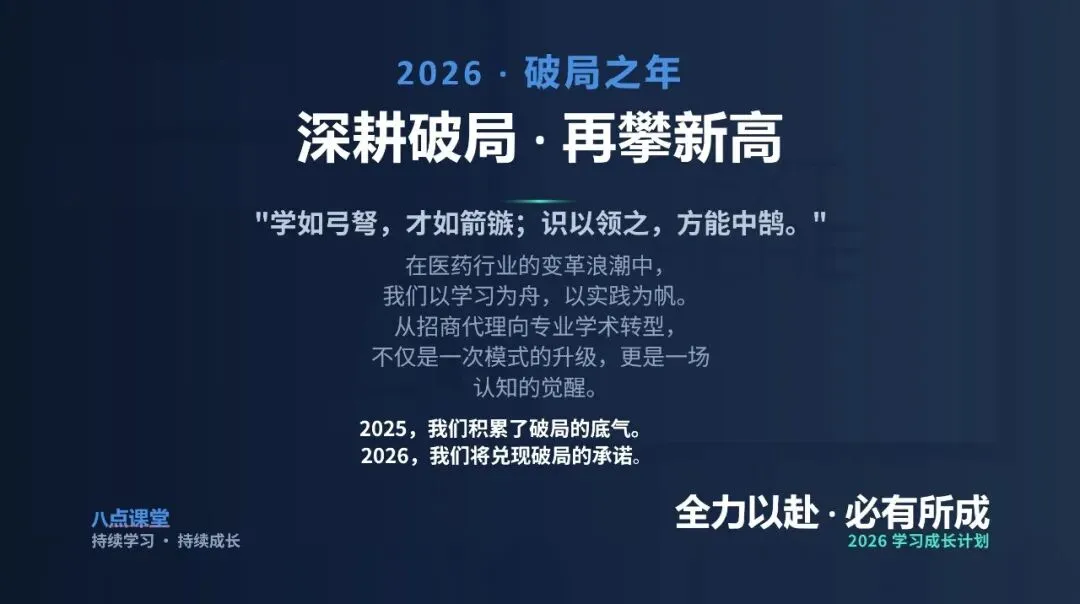 2026 · 破局之年

深耕破局 · 再攀新高

"学如弓弩，才如箭镞；识以领之，方能中鹄。"

在医药行业的变革浪潮中，
我们以学习为舟，以实践为帆。
从招商代理向专业学术转型，
不仅是一次模式的升级，更是一场
认知的觉醒。

2025，我们积累了破局的底气。
2026，我们将兑现破局的承诺。

八点课堂
持续学习 · 持续成长

全力以赴 · 必有所成
2026 学习成长计划